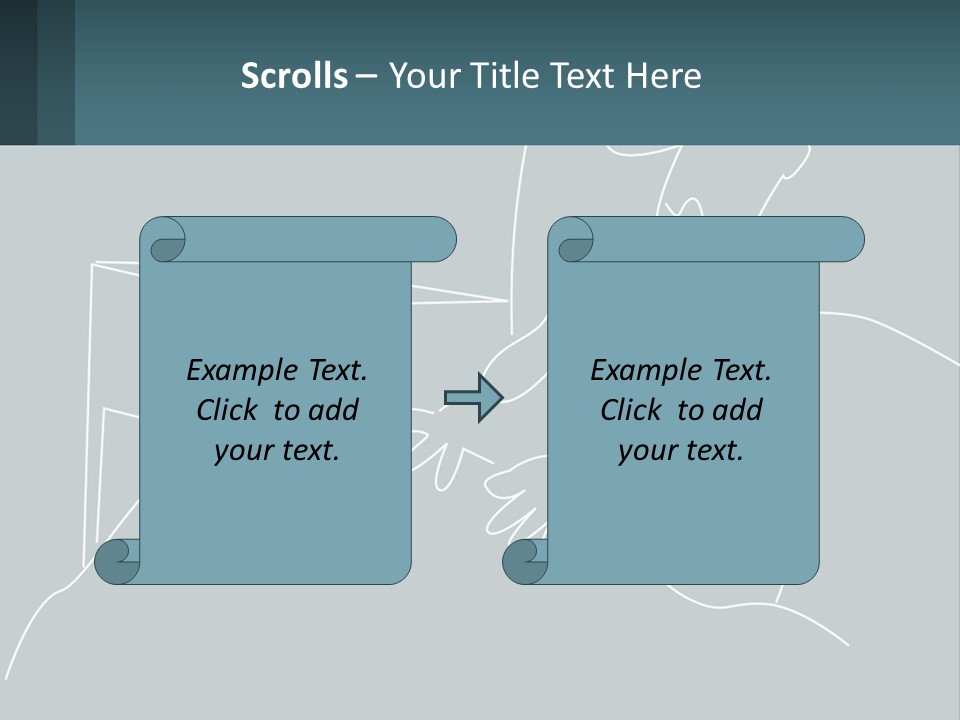 Scrolls – Your Title Text Here

Example Text. Click to add your text.

Example Text. Click to add your text.